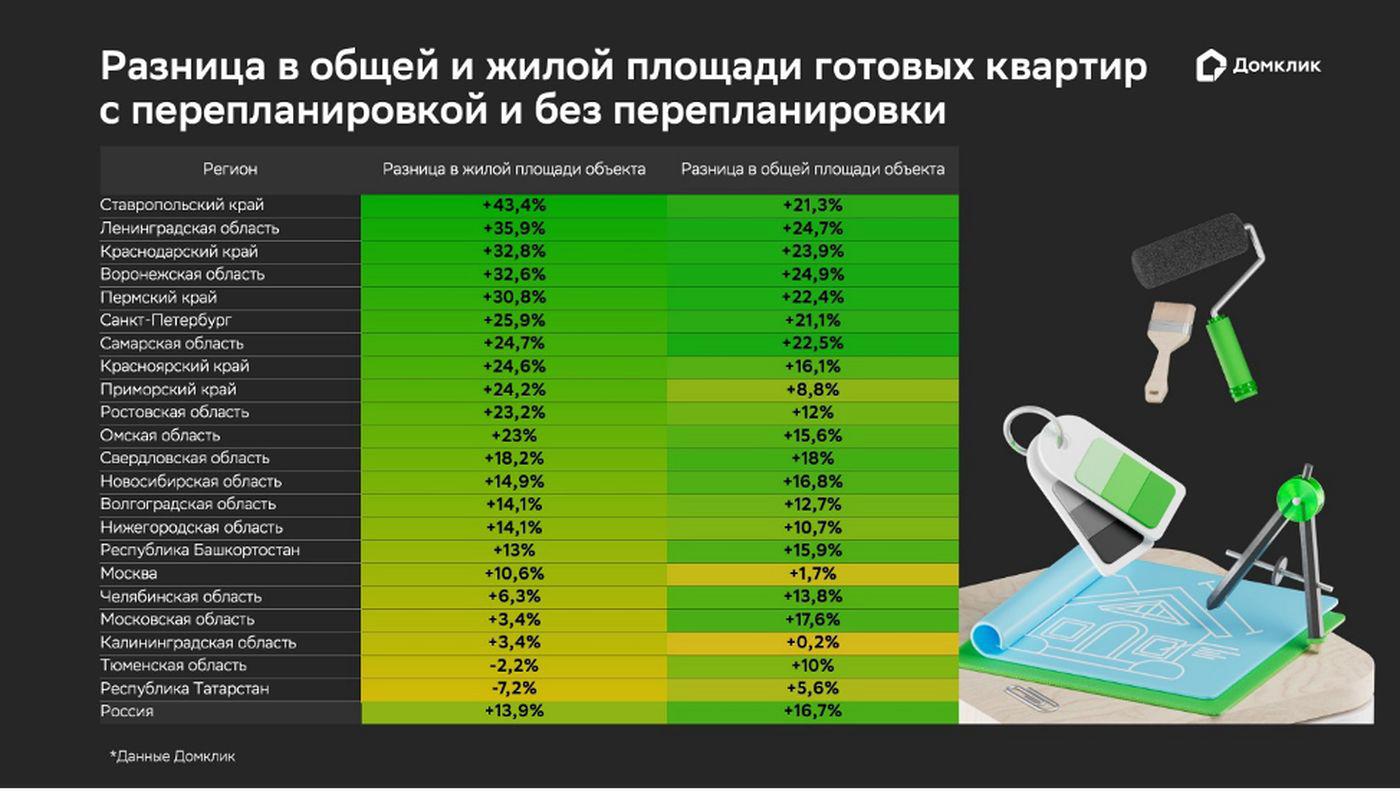 Разница в общей и жилой площади готовых квартир с перепланировкой и без перепланировки

Домклик

| Регион | Разница в жилой площади объекта | Разница в общей площади объекта |
|---|---|---|
| Ставропольский край | +43,4% | +21,3% |
| Ленинградская область | +35,9% | +24,7% |
| Краснодарский край | +32,8% | +23,9% |
| Воронежская область | +32,6% | +24,9% |
| Пермский край | +30,8% | +22,4% |
| Санкт-Петербург | +25,9% | +21,1% |
| Самарская область | +24,7% | +22,5% |
| Красноярский край | +24,6% | +16,1% |
| Приморский край | +24,2% | +8,8% |
| Ростовская область | +23,2% | +12% |
| Омская область | +23% | +15,6% |
| Свердловская область | +18,2% | +18% |
| Новосибирская область | +14,9% | +16,8% |
| Волгоградская область | +14,1% | +12,7% |
| Нижегородская область | +14,1% | +10,7% |
| Республика Башкортостан | +13% | +15,9% |
| Москва | +10,6% | +1,7% |
| Челябинская область | +6,3% | +13,8% |
| Московская область | +3,4% | +17,6% |
| Калининградская область | +3,4% | +0,2% |
| Тюменская область | -2,2% | +10% |
| Республика Татарстан | -7,2% | +5,6% |
| Россия | +13,9% | +16,7% |

*Данные Домклик